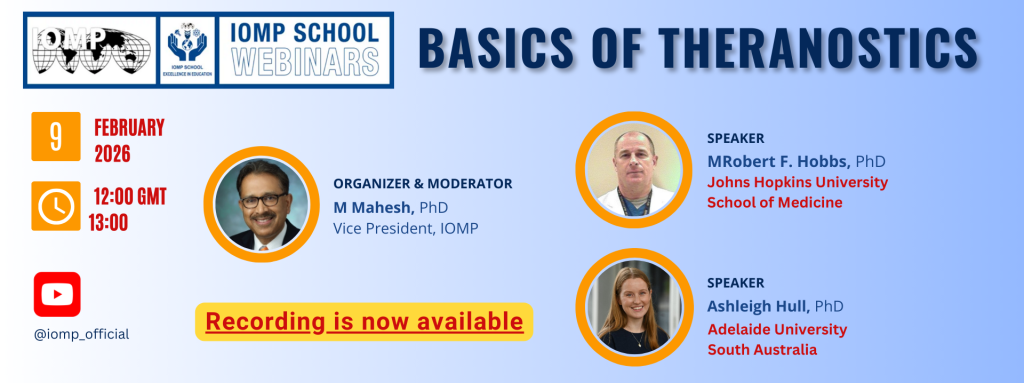 IOMP

IOMP SCHOOL
EXCELLENCE IN EDUCATION

IOMP SCHOOL WEBINARS

BASICS OF THERANOSTICS

9 FEBRUARY 2026

12:00 GMT
13:00

@iomp_official

ORGANIZER & MODERATOR
M Mahesh, PhD
Vice President, IOMP

Recording is now available

SPEAKER
MRobert F. Hobbs, PhD
Johns Hopkins University School of Medicine

SPEAKER
Ashleigh Hull, PhD
Adelaide University South Australia